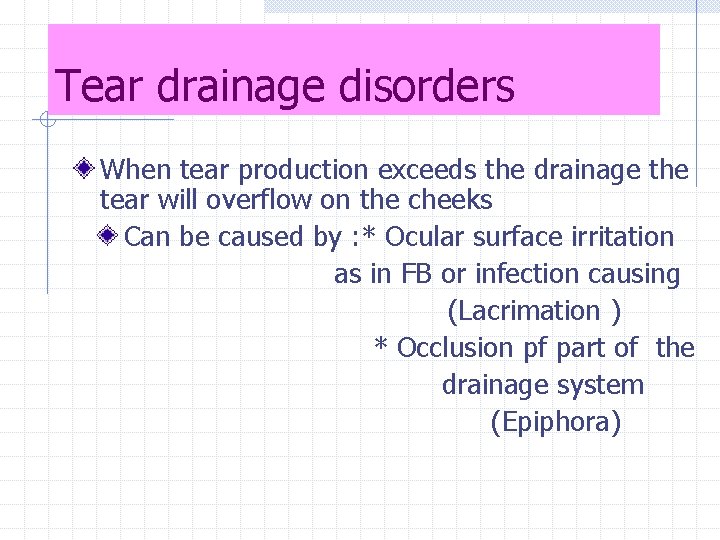 Tear drainage disorders

When tear production exceeds the drainage the tear will overflow on the cheeks

Can be caused by :* Ocular surface irritation as in FB or infection causing (Lacrimation )

* Occlusion pf part of the drainage system (Epiphora)